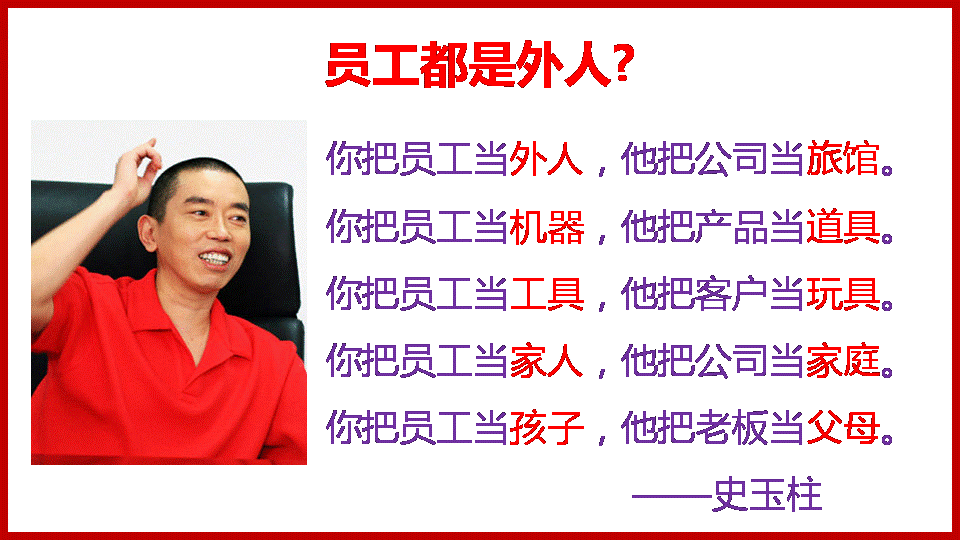 员工都是外人?

你把员工当外人，他把公司当旅馆。

你把员工当机器，他把产品当道具。

你把员工当工具，他把客户当玩具。

你把员工当家人，他把公司当家庭。

你把员工当孩子，他把老板当父母。

——史玉柱